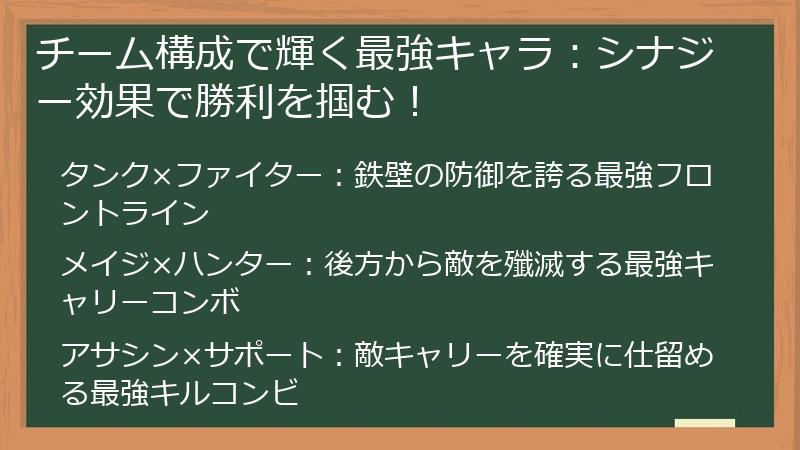 チーム構成で輝く最強キャラ：シナジー効果で勝利を掴む！

タンク×ファイター：鉄壁の防御を誇る最強フロントライン

メイジ×ハンター：後方から敵を殲滅する最強キャリーコンボ

アサシン×サポート：敵キャリーを確実に仕留める最強キルコンビ